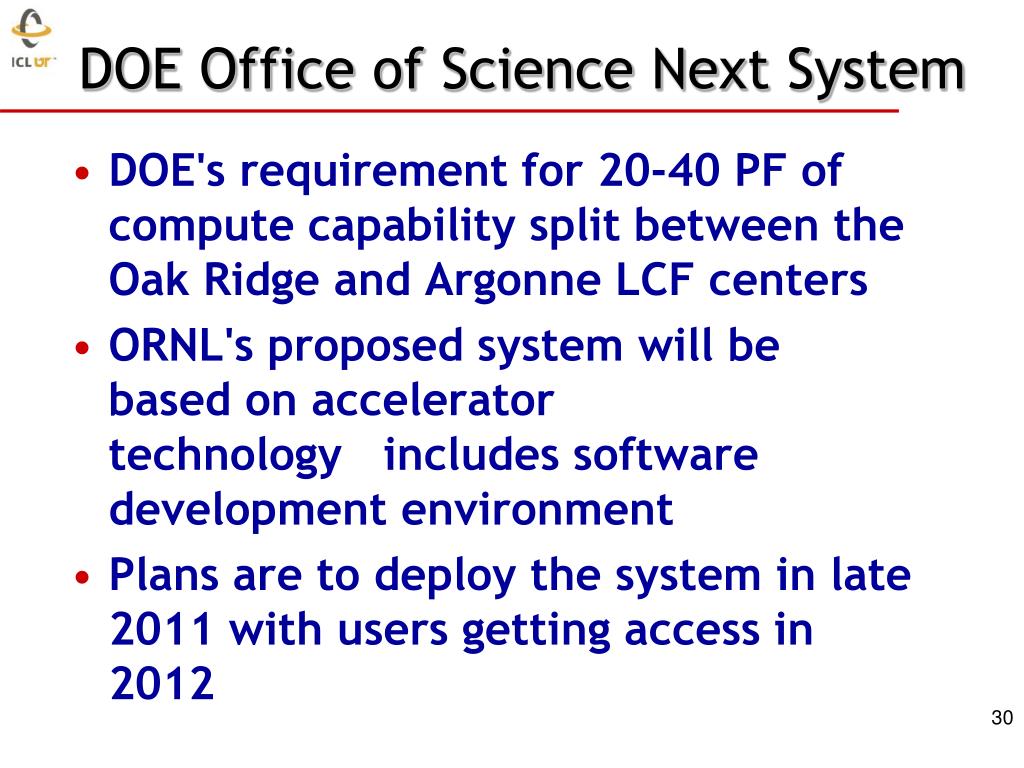 ICL UT

DOE Office of Science Next System

• DOE's requirement for 20-40 PF of compute capability split between the Oak Ridge and Argonne LCF centers
• ORNL's proposed system will be based on accelerator technology includes software development environment
• Plans are to deploy the system in late 2011 with users getting access in 2012

30